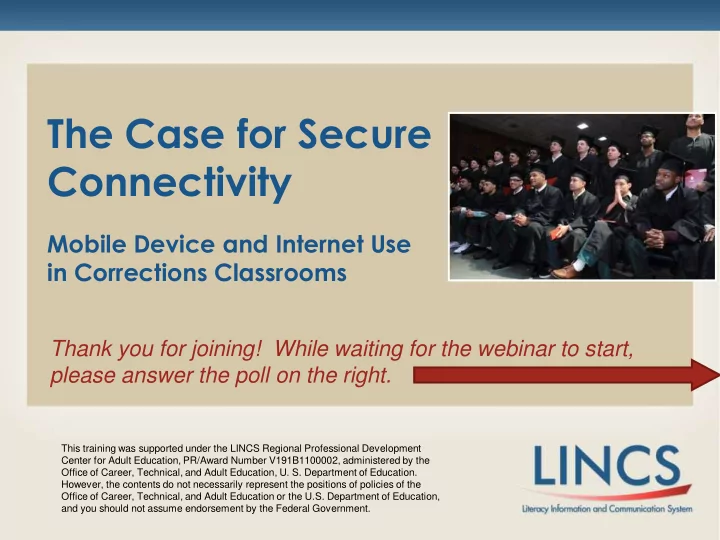 The Case for Secure Connectivity

Mobile Device and Internet Use in Corrections Classrooms

Thank you for joining! While waiting for the webinar to start, please answer the poll on the right.

This training was supported under the LINCS Regional Professional Development Center for Adult Education, PR/Award Number V191B1100002, administered by the Office of Career, Technical, and Adult Education, U. S. Department of Education. However, the contents do not necessarily represent the positions of policies of the Office of Career, Technical, and Adult Education or the U.S. Department of Education, and you should not assume endorsement by the Federal Government.

LINCS
Literacy Information and Communication System